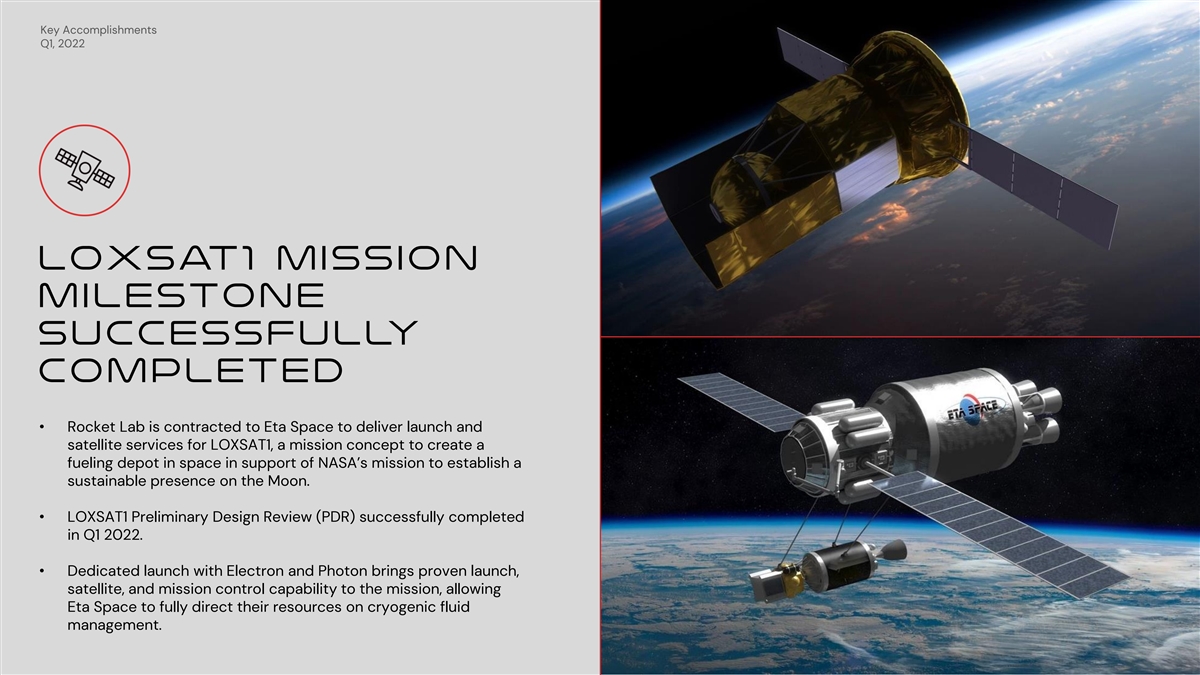 Key Accomplishments
Q1, 2022

LOXSAT1 MISSION MILESTONE SUCCESSFULLY COMPLETED

• Rocket Lab is contracted to Eta Space to deliver launch and satellite services for LOXSAT1, a mission concept to create a fueling depot in space in support of NASA's mission to establish a sustainable presence on the Moon.

• LOXSAT1 Preliminary Design Review (PDR) successfully completed in Q1 2022.

• Dedicated launch with Electron and Photon brings proven launch, satellite, and mission control capability to the mission, allowing Eta Space to fully direct their resources on cryogenic fluid management.

ETA SPACE